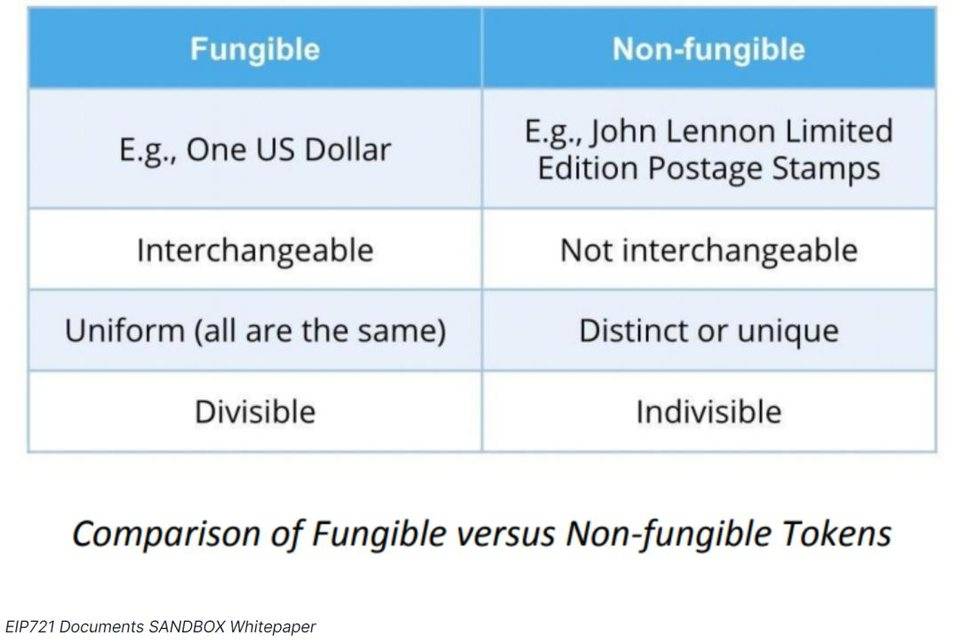 | Fungible | Non-fungible |
|---|---|
| E.g., One US Dollar | E.g., John Lennon Limited Edition Postage Stamps |
| Interchangeable | Not interchangeable |
| Uniform (all are the same) | Distinct or unique |
| Divisible | Indivisible |

Comparison of Fungible versus Non-fungible Tokens

EIP721 Documents SANDBOX Whitepaper